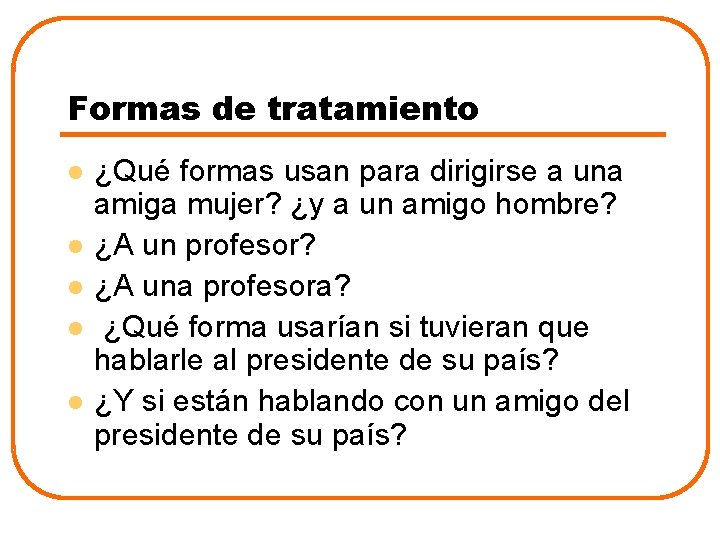 Formas de tratamiento

- ¿Qué formas usan para dirigirse a una amiga mujer? ¿y a un amigo hombre?
- ¿A un profesor?
- ¿A una profesora?
- ¿Qué forma usarían si tuvieran que hablarle al presidente de su país?
- ¿Y si están hablando con un amigo del presidente de su país?